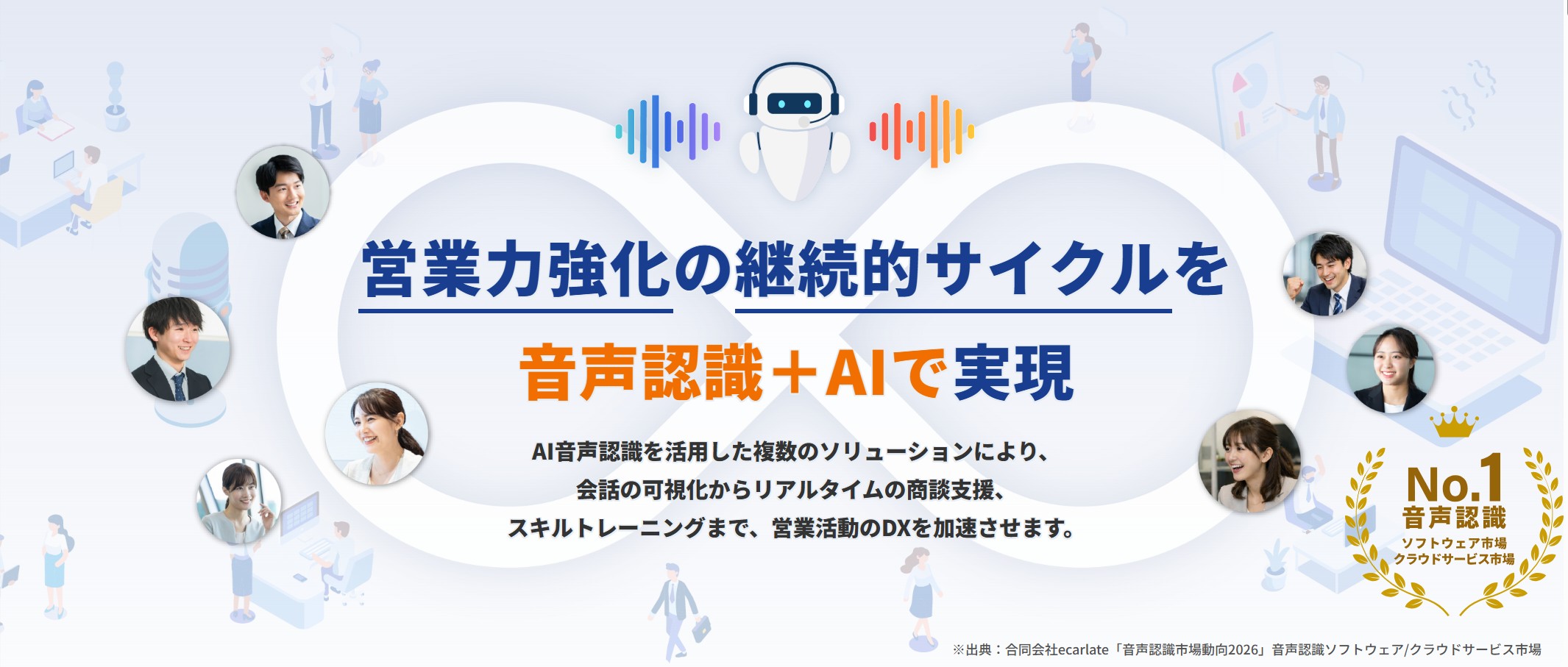 営業力強化の継続的サイクルを

音声認識＋AIで実現

AI音声認識を活用した複数のソリューションにより、
会話の可視化からリアルタイムの商談支援、
スキルトレーニングまで、営業活動のDXを加速させます。

No.1
音声認識
ソフトウェア市場
クラウドサービス市場

※出典：合同会社ecarlate「音声認識市場動向2026」音声認識ソフトウェア/クラウドサービス市場